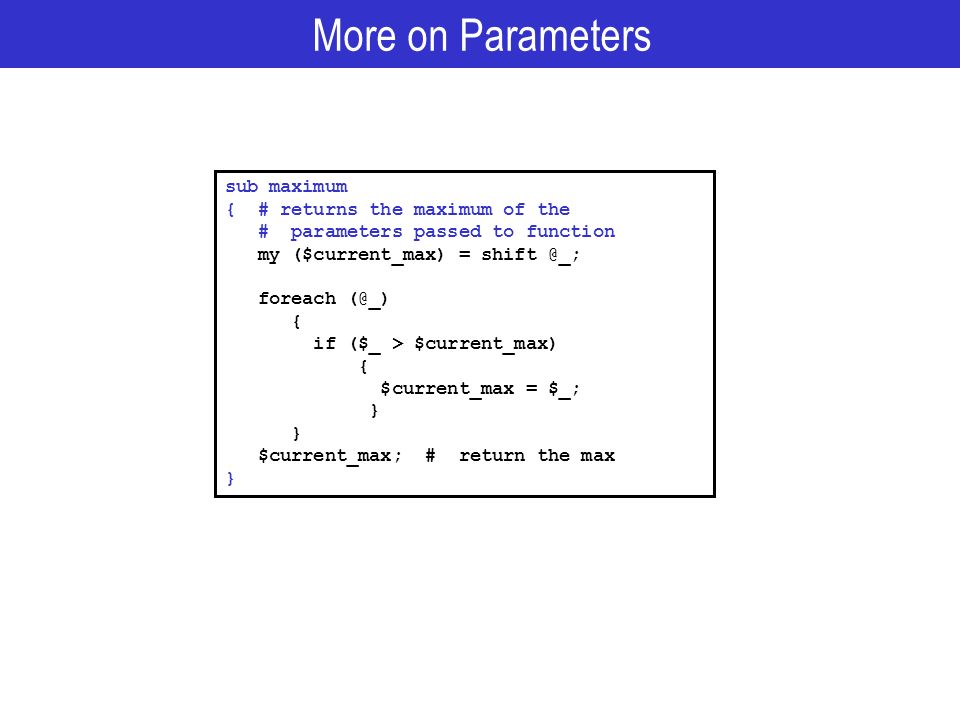 More on Parameters

sub maximum
{  # returns the maximum of the
   #  parameters passed to function
   my ($current_max) = shift @_;

   foreach (@_)
      {
        if ($_ > $current_max)
            {
              $current_max = $_;
            }
      }
   $current_max;  #  return the max
}